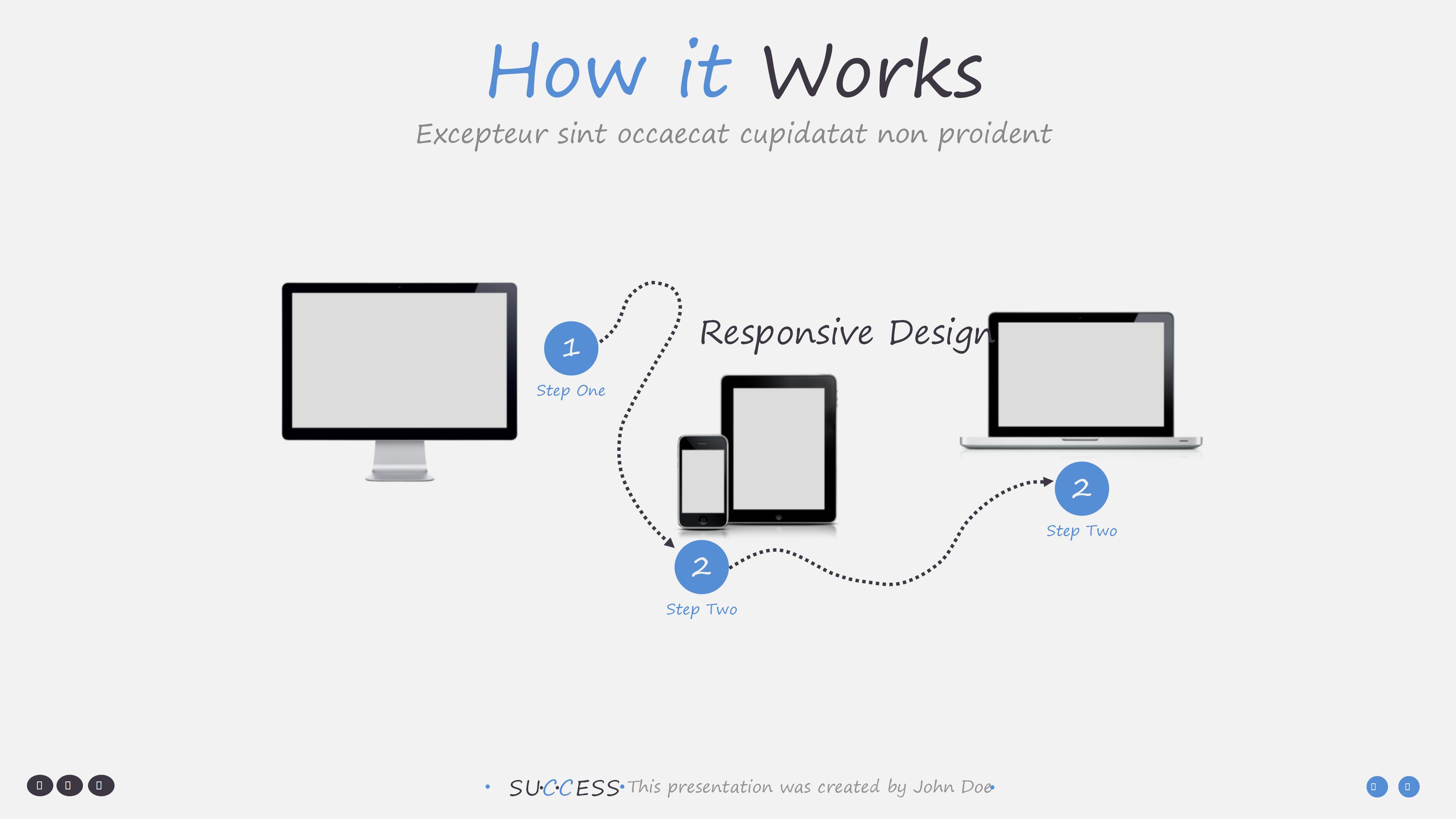 How it Works

Excepteur sint occaecat cupidatat non proident

1

Step One

Responsive Design

2

Step Two

2

Step Two

SUCCESS This presentation was created by John Doe